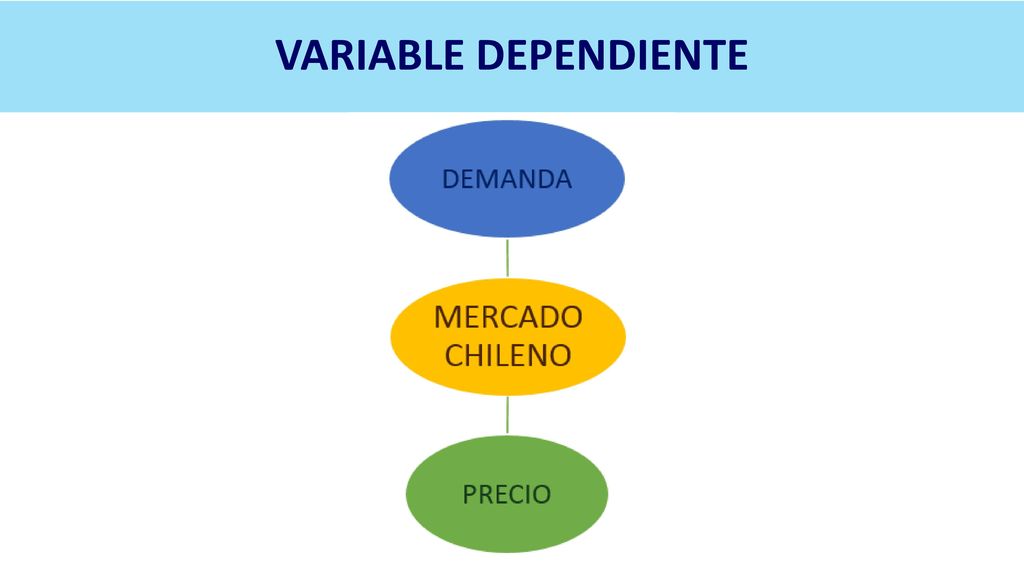 VARIABLE DEPENDIENTE

DEMANDA

MERCADO CHILENO

PRECIO